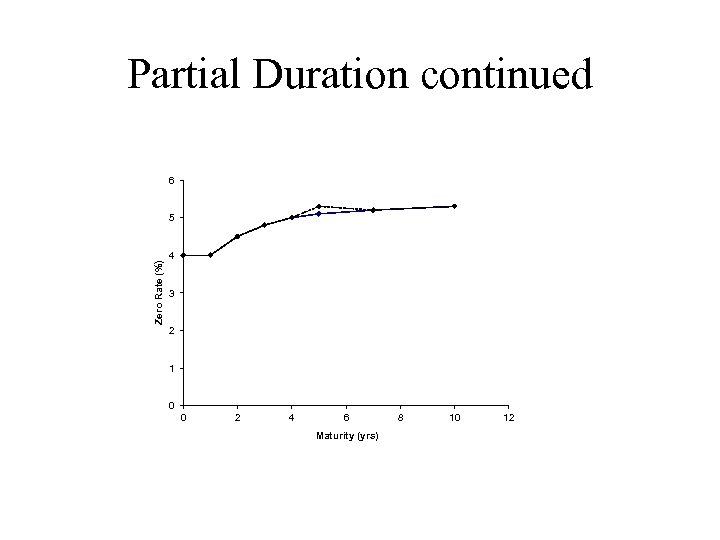 Partial Duration continued

6
5
4
3
2
1
0
Zero Rate (%)
0
2
4
6
8
10
12
Maturity (yrs)